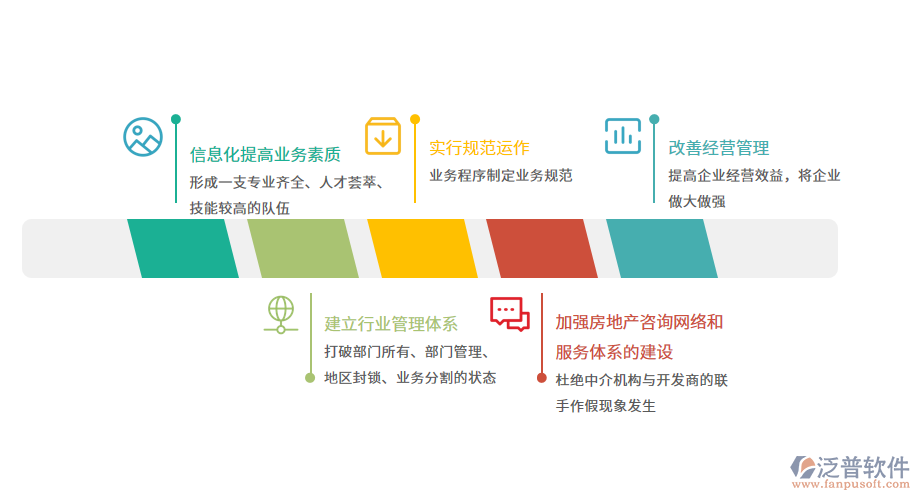 信息化提高业务素质
形成一支专业齐全、人才荟萃、技能较高的队伍

实行规范运作
业务程序制定业务规范

改善经营管理
提高企业经营效益，将企业做大做强

建立行业管理体系
打破部门所有、部门管理、地区封锁、业务分割的状态

加强房地产咨询网络和服务体系的建设
杜绝中介机构与开发商的联手作假现象发生

泛普软件
www.fanpusoft.com